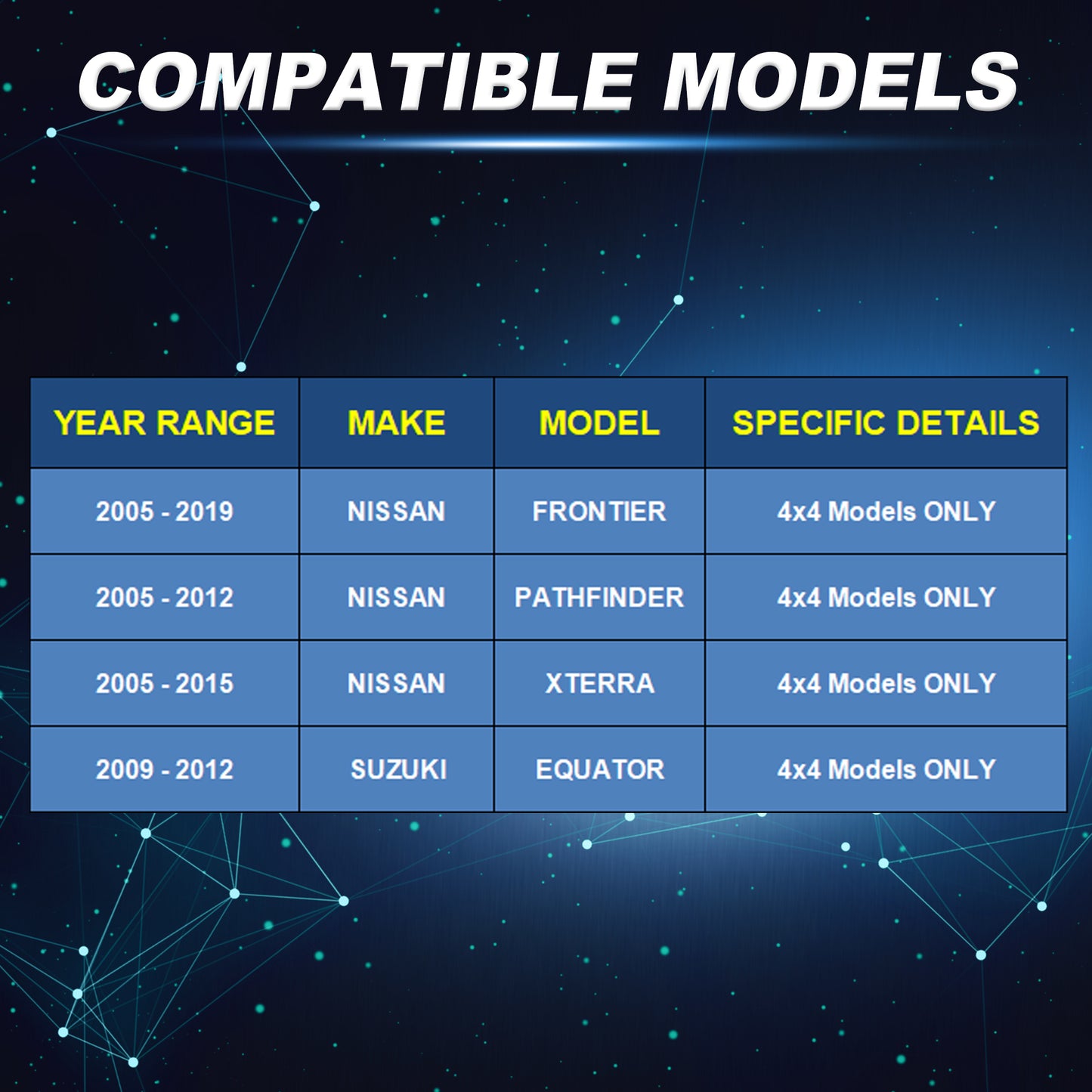 COMPATIBLE MODELS

| YEAR RANGE | MAKE | MODEL | SPECIFIC DETAILS |
|---|---|---|---|
| 2005 - 2019 | NISSAN | FRONTIER | 4x4 Models ONLY |
| 2005 - 2012 | NISSAN | PATHFINDER | 4x4 Models ONLY |
| 2005 - 2015 | NISSAN | XTERRA | 4x4 Models ONLY |
| 2009 - 2012 | SUZUKI | EQUATOR | 4x4 Models ONLY |